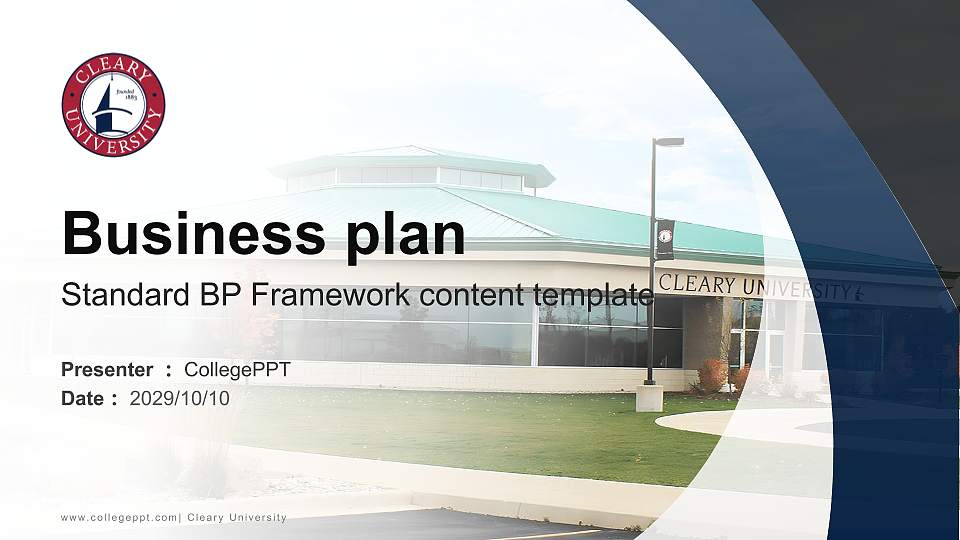 CLEARY UNIVERSITY
founded 1883

Business plan

Standard BP Framework content template

CLEARY UNIVERSITY

Presenter : CollegePPT

Date : 2029/10/10

www.collegeppt.com| Cleary University